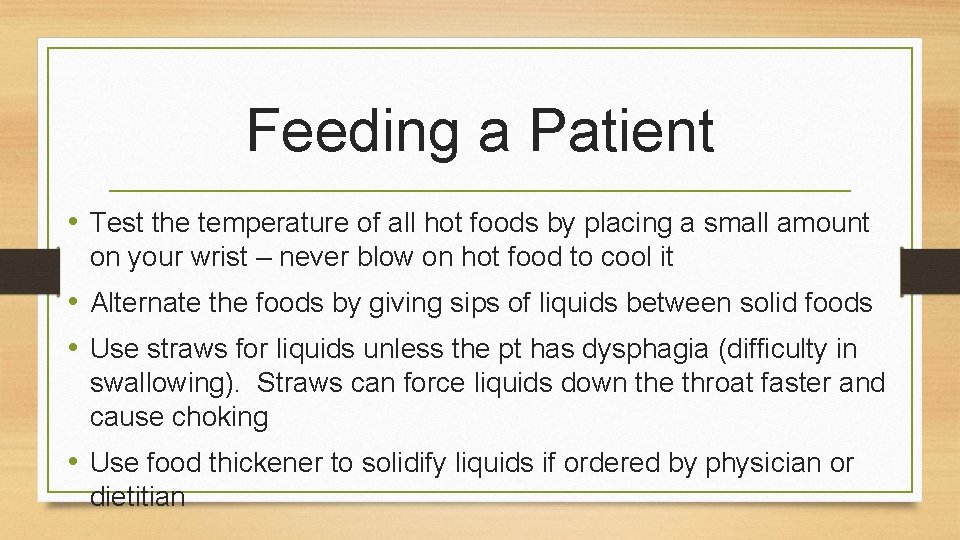 Feeding a Patient

• Test the temperature of all hot foods by placing a small amount on your wrist – never blow on hot food to cool it

• Alternate the foods by giving sips of liquids between solid foods

• Use straws for liquids unless the pt has dysphagia (difficulty in swallowing). Straws can force liquids down the throat faster and cause choking

• Use food thickener to solidify liquids if ordered by physician or dietitian